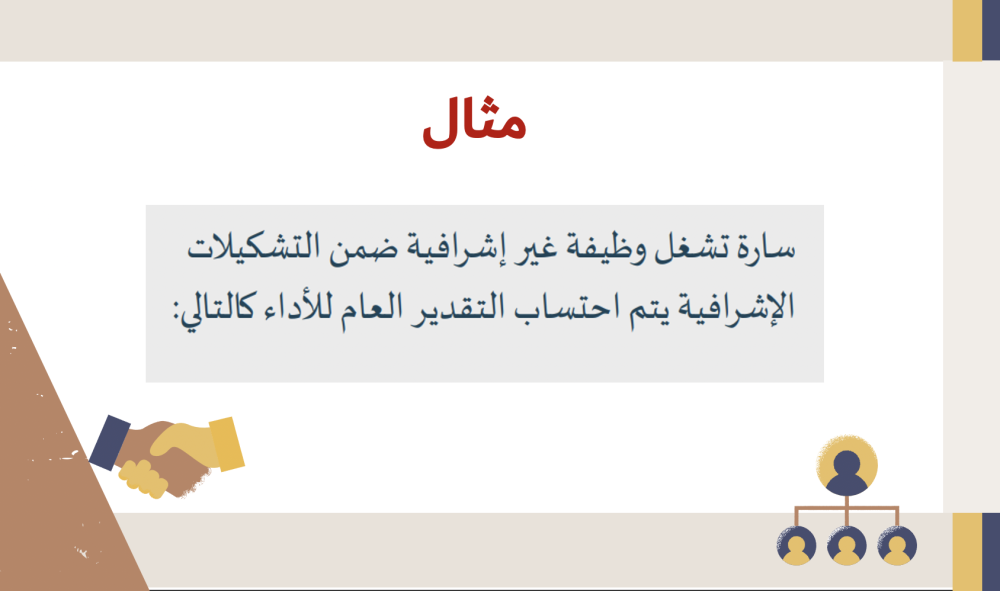 مثال

سارة تشغل وظيفة غير إشرافية ضمن التشكيلات الإشرافية يتم احتساب التقدير العام للأداء كالتالي: